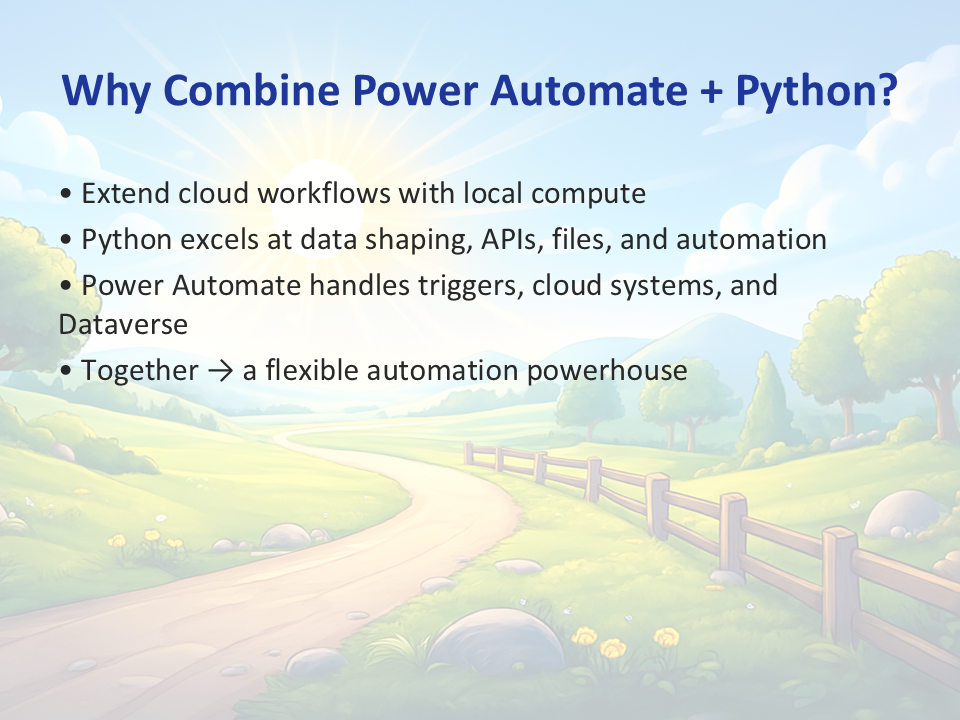 Why Combine Power Automate + Python?

• Extend cloud workflows with local compute
• Python excels at data shaping, APIs, files, and automation
• Power Automate handles triggers, cloud systems, and Dataverse
• Together → a flexible automation powerhouse